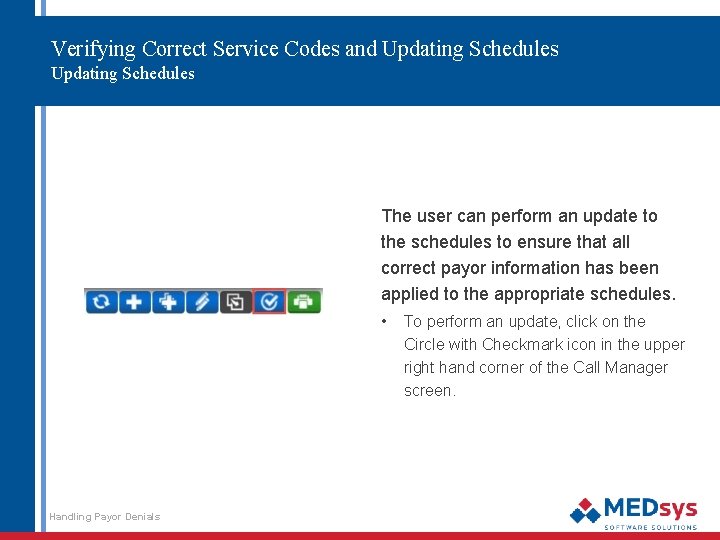 Verifying Correct Service Codes and Updating Schedules
Updating Schedules

The user can perform an update to the schedules to ensure that all correct payor information has been applied to the appropriate schedules.

• To perform an update, click on the Circle with Checkmark icon in the upper right hand corner of the Call Manager screen.

Handling Payor Denials

MEDsys
SOFTWARE SOLUTIONS